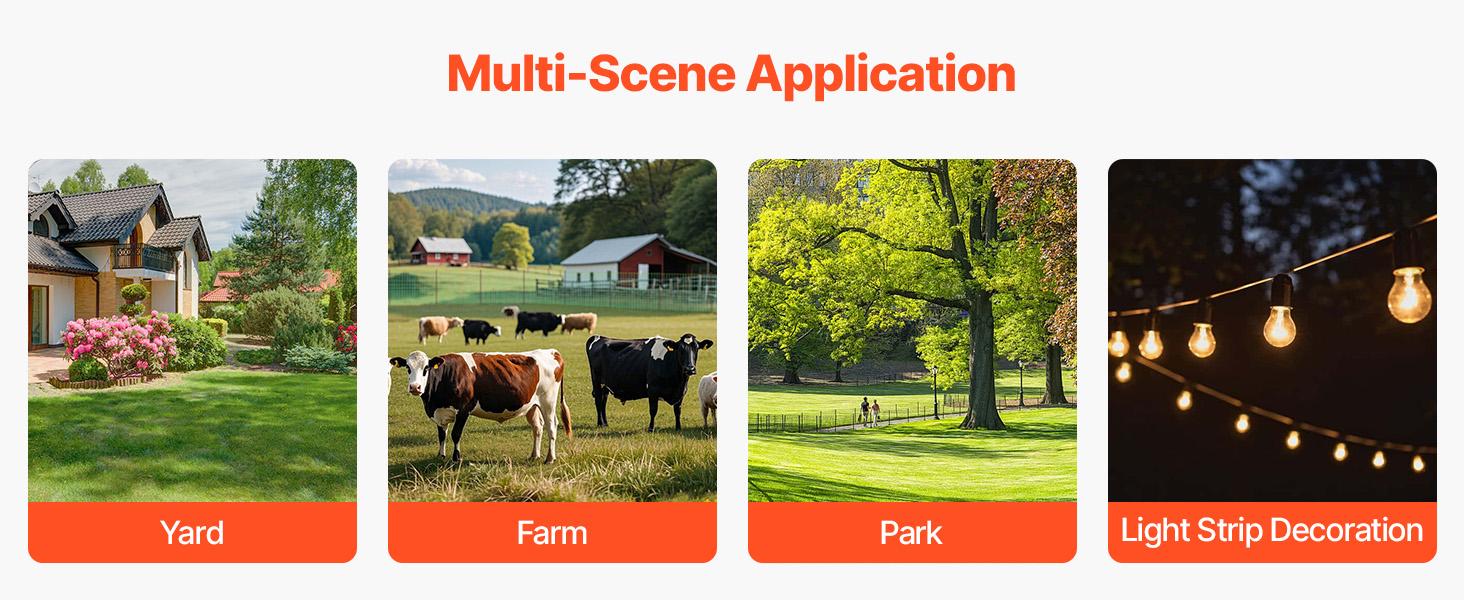 Multi-Scene Application

Yard

Farm

Park

Light Strip Decoration